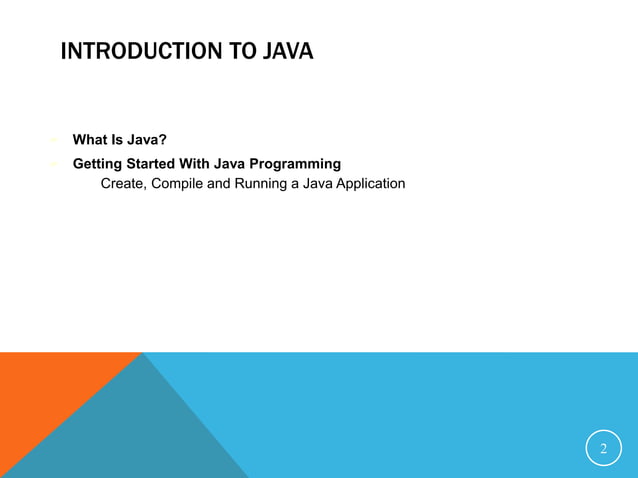 INTRODUCTION TO JAVA

What Is Java?

Getting Started With Java Programming

Create, Compile and Running a Java Application

2